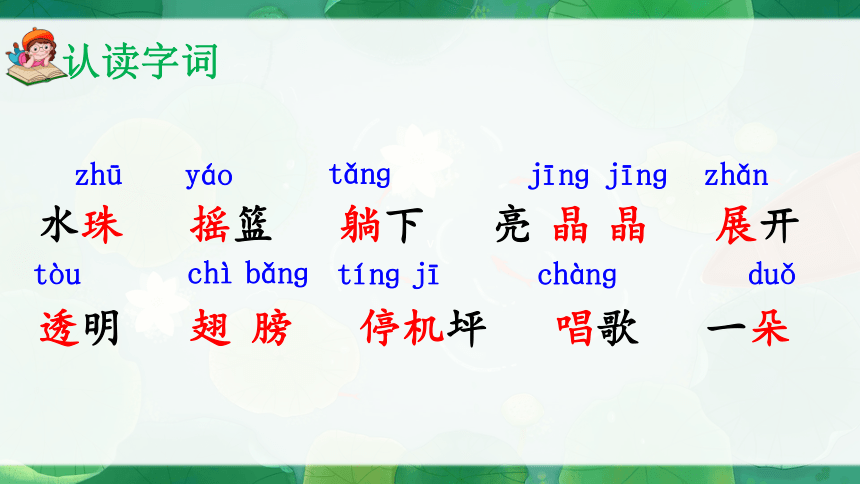 认读字词

zhū yáo tǎng jīng jīng zhǎn
水珠 摇篮 躺下 亮晶晶 展开

tòu chì bǎng tíng jī chàng duǒ
透明 翅膀 停机坪 唱歌 一朵